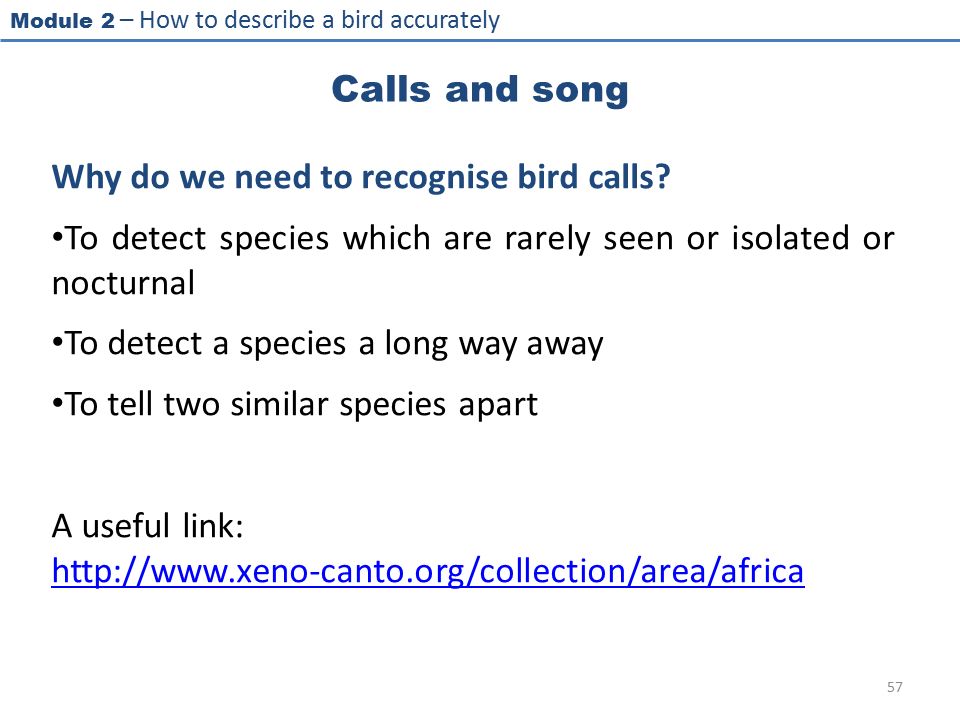 Module 2 – How to describe a bird accurately

Calls and song

Why do we need to recognise bird calls?

•To detect species which are rarely seen or isolated or nocturnal

•To detect a species a long way away

•To tell two similar species apart

A useful link:
http://www.xeno-canto.org/collection/area/africa

57